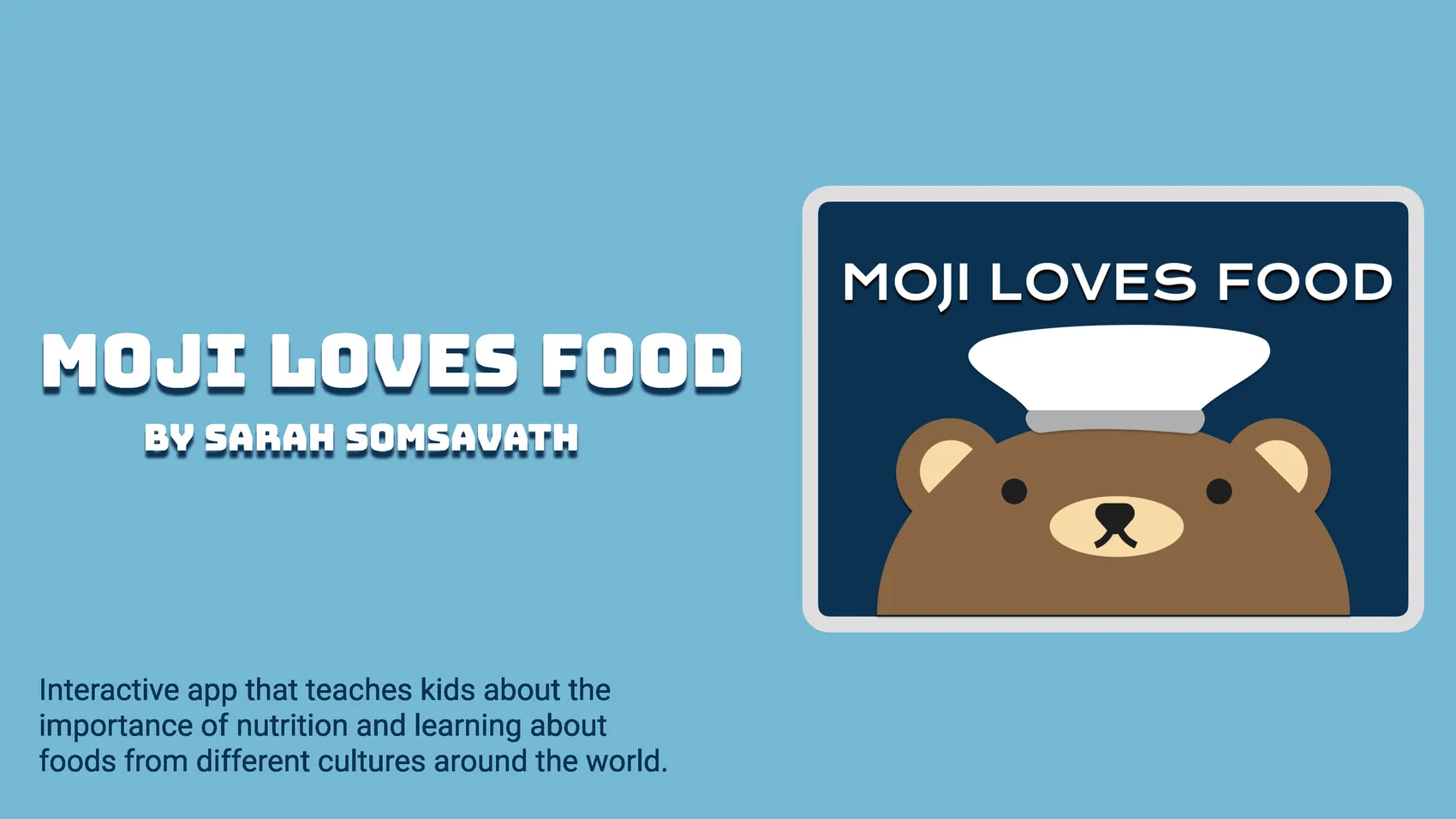 MOJI LOVES FOOD
BY SARAH SOMSAVATH

MOJI LOVES FOOD

Interactive app that teaches kids about the importance of nutrition and learning about foods from different cultures around the world.